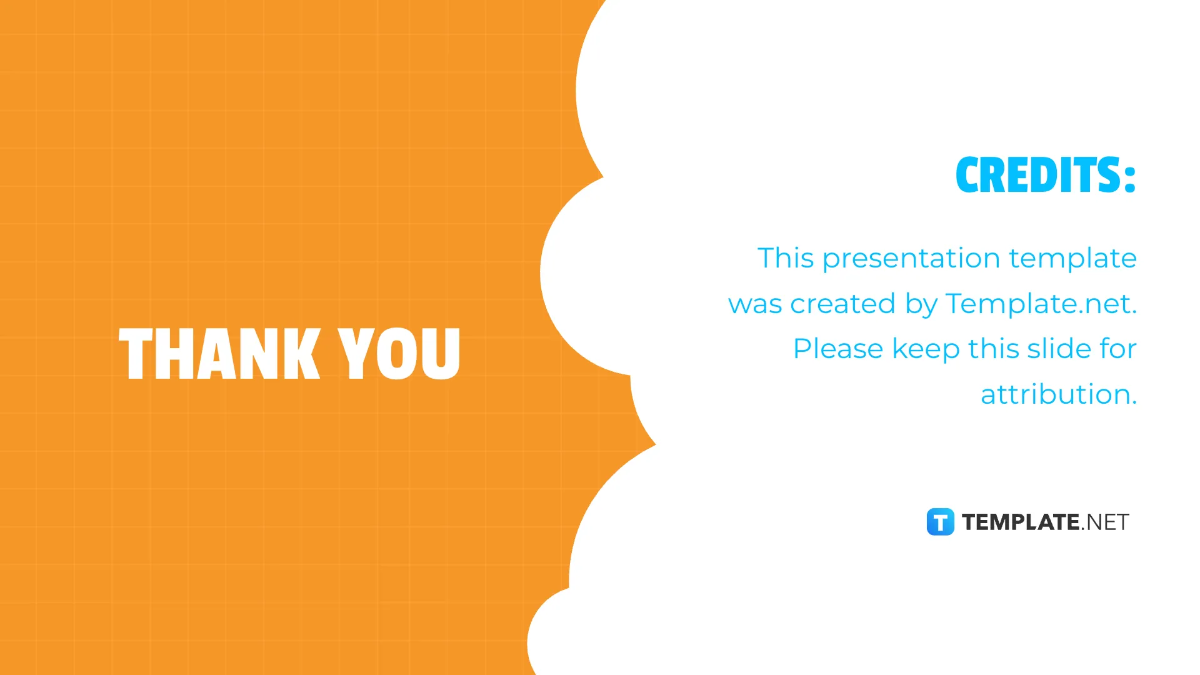 THANK YOU

CREDITS:

This presentation template was created by Template.net. Please keep this slide for attribution.

T TEMPLATE.NET